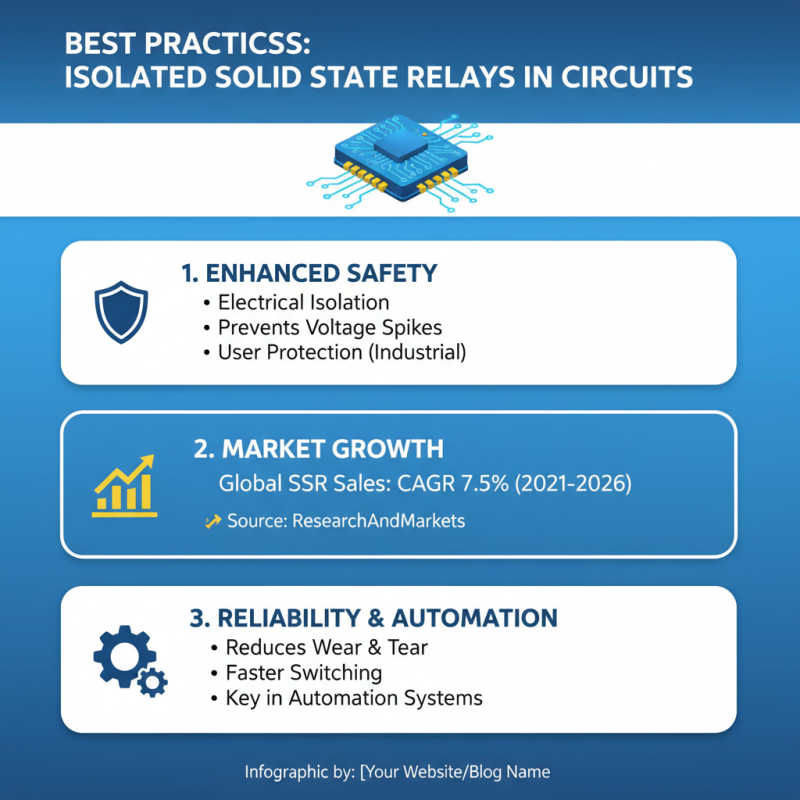 BEST PRACTICSS:
ISOLATED SOLID STATE RELAYS IN CIRCUITS

1. ENHANCED SAFETY
• Electrical Isolation
• Prevents Voltage Spikes
• User Protection (Industrial)

2. MARKET GROWTH
Global SSR Sales: CAGR 7.5% (2021-2026)
Source: ResearchAndMarkets

3. RELIABILITY & AUTOMATION
• Reduces Wear & Tear
• Faster Switching
• Key in Automation Systems

Infographic by: [Your Website/Blog Name